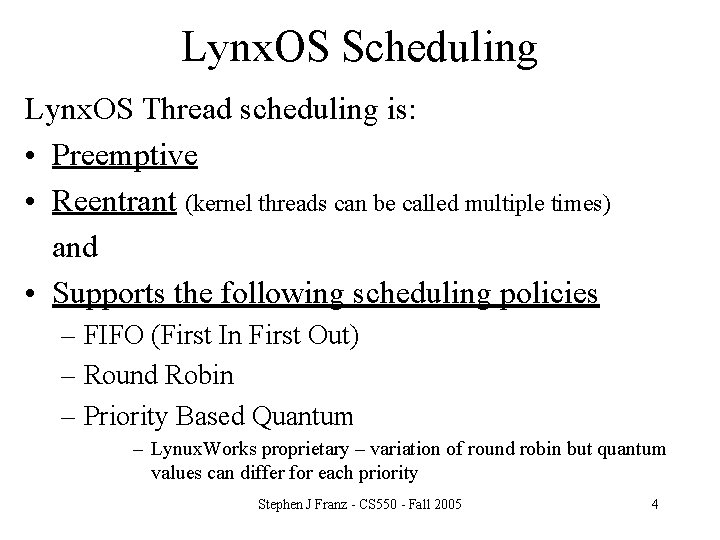 LynxOS Scheduling

LynxOS Thread scheduling is:

• Preemptive

• Reentrant (kernel threads can be called multiple times)

and

• Supports the following scheduling policies

– FIFO (First In First Out)

– Round Robin

– Priority Based Quantum

– LynuxWorks proprietary – variation of round robin but quantum values can differ for each priority

Stephen J Franz - CS550 - Fall 2005

4